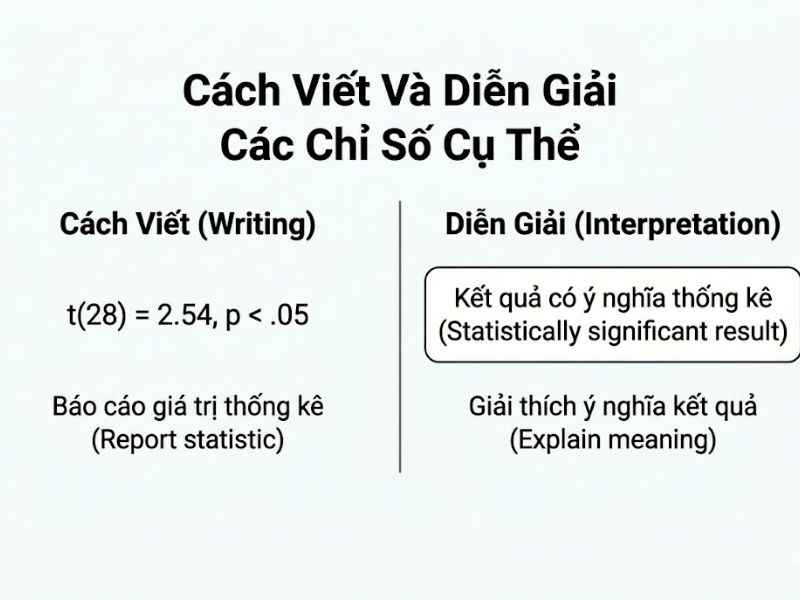 Cách Viết Và Diễn Giải
Các Chỉ Số Cụ Thể

Cách Viết (Writing)

$t(28) = 2.54, p < .05$

Báo cáo giá trị thống kê
(Report statistic)

Diễn Giải (Interpretation)

Kết quả có ý nghĩa thống kê
(Statistically significant result)

Giải thích ý nghĩa kết quả
(Explain meaning)